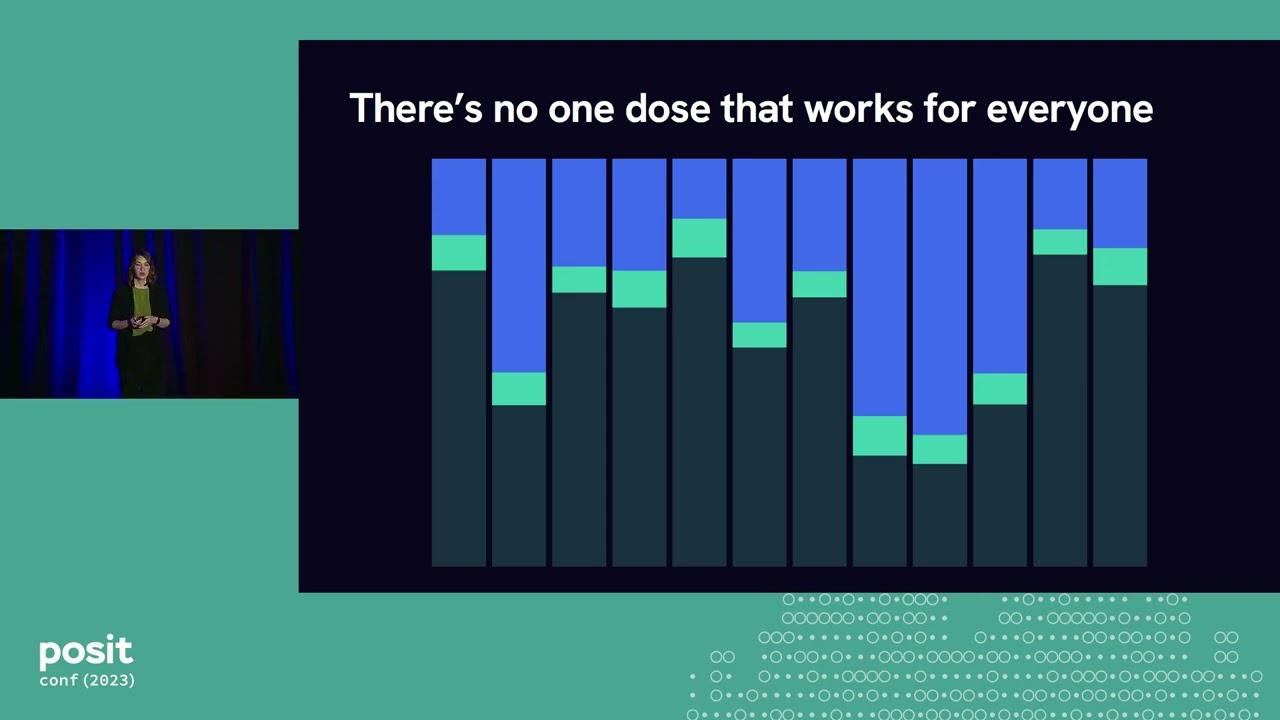 There's no one dose that works for everyone

posit
conf (2023)